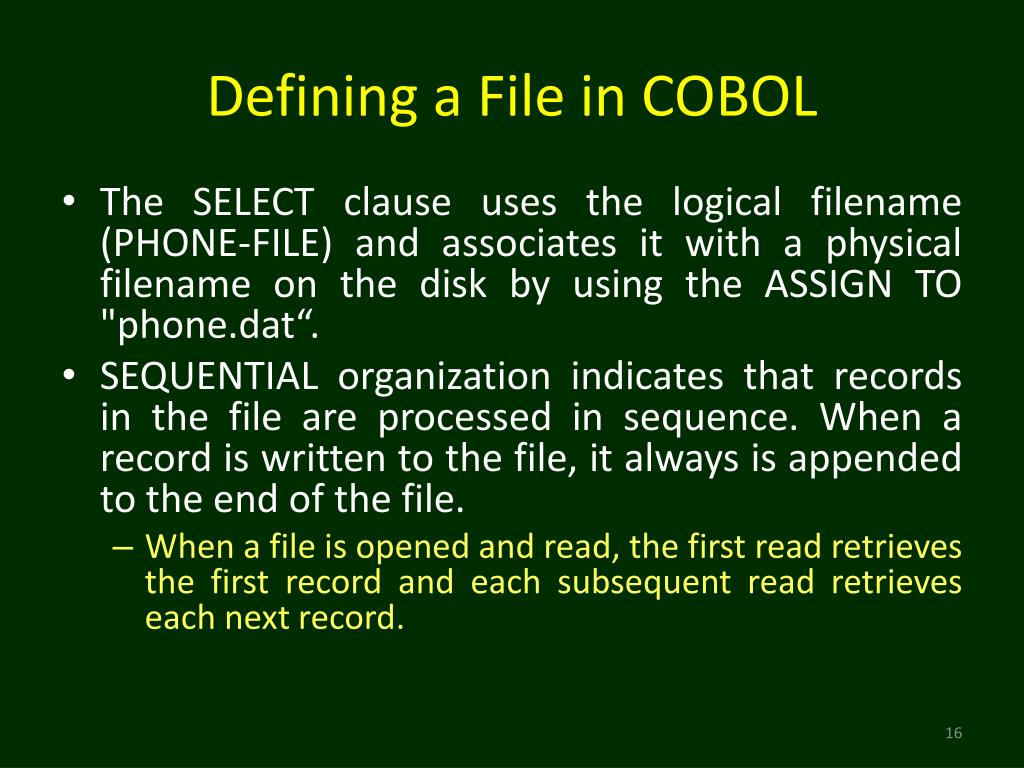 Defining a File in COBOL

• The SELECT clause uses the logical filename (PHONE-FILE) and associates it with a physical filename on the disk by using the ASSIGN TO "phone.dat“.
• SEQUENTIAL organization indicates that records in the file are processed in sequence. When a record is written to the file, it always is appended to the end of the file.
– When a file is opened and read, the first read retrieves the first record and each subsequent read retrieves each next record.

16